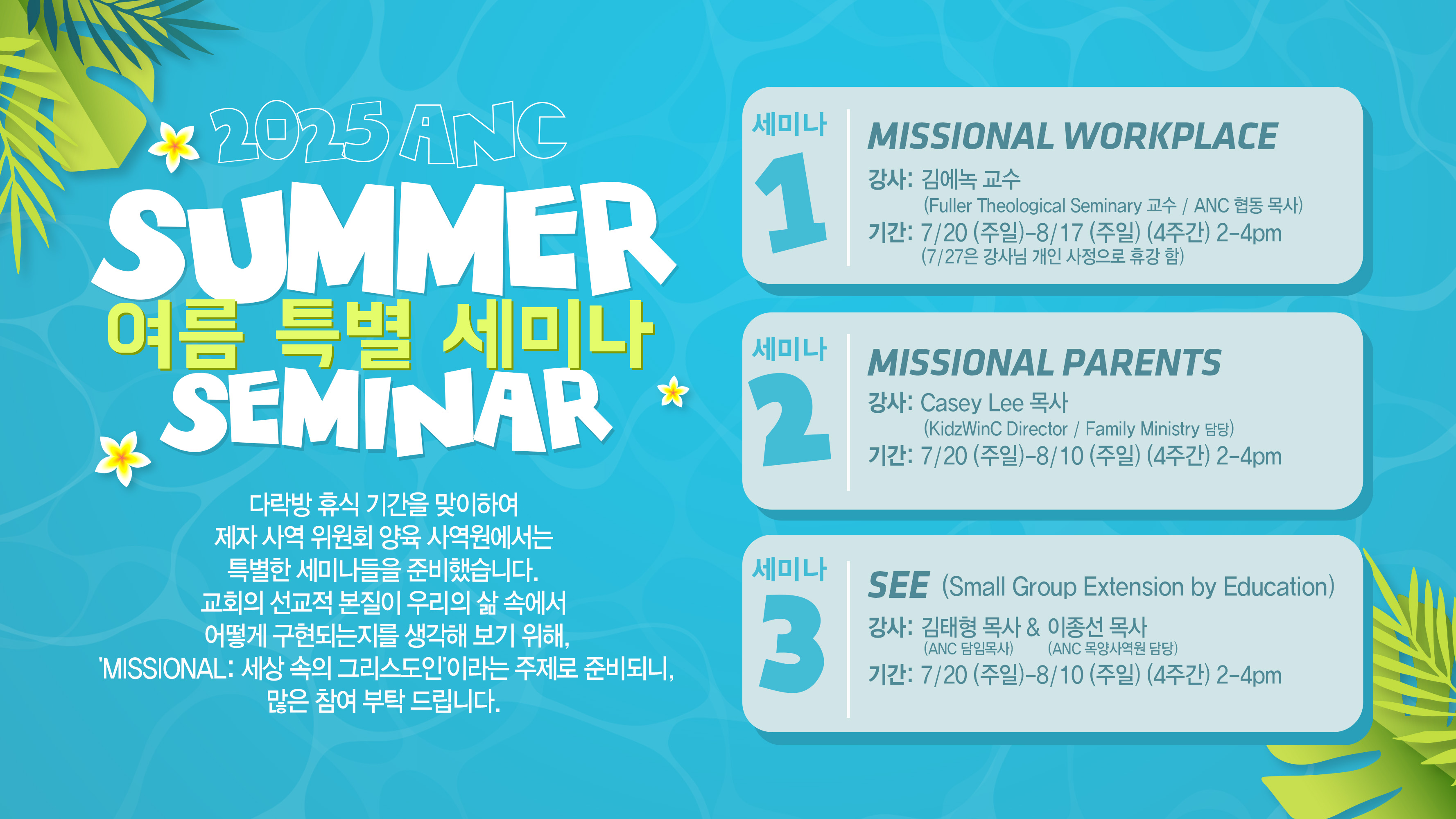 2025 ANC
SUMMER
여름 특별 세미나
SEMINAR

다락방 휴식 기간을 맞이하여 제자 사역 위원회 양육 사역원에서는 특별한 세미나들을 준비했습니다. 교회의 선교적 본질이 우리의 삶 속에서 어떻게 구현되는지를 생각해 보기 위해, 'MISSIONAL: 세상 속의 그리스도인'이라는 주제로 준비되니, 많은 참여 부탁 드립니다.

세미나 1
MISSIONAL WORKPLACE
강사: 김에녹 교수
(Fuller Theological Seminary 교수 / ANC 협동 목사)
기간: 7/20 (주일)-8/17 (주일) (4주간) 2-4pm
(7/27은 강사님 개인 사정으로 휴강 함)

세미나 2
MISSIONAL PARENTS
강사: Casey Lee 목사
(KidzWinC Director / Family Ministry 담당)
기간: 7/20 (주일)-8/10 (주일) (4주간) 2-4pm

세미나 3
SEE (Small Group Extension by Education)
강사: 김태형 목사 & 이종선 목사
(ANC 담임목사) (ANC 목양사역원 담당)
기간: 7/20 (주일)-8/10 (주일) (4주간) 2-4pm